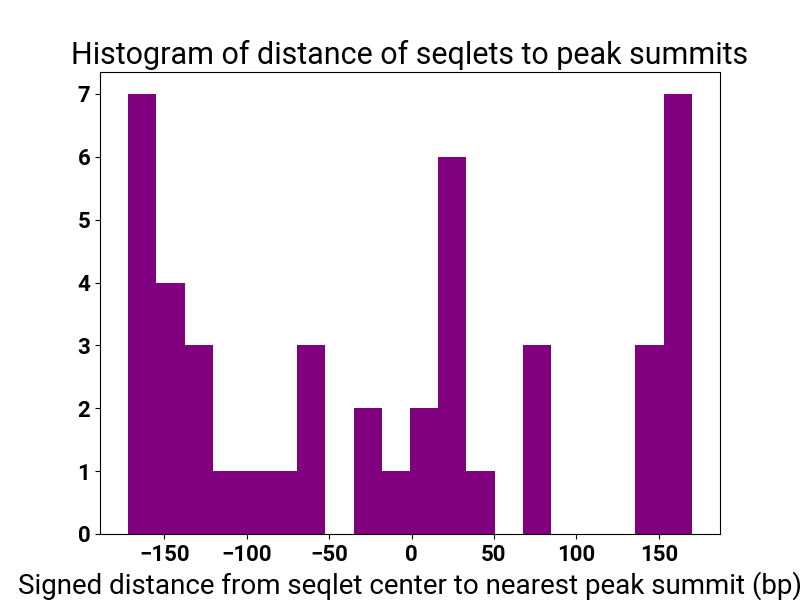 Histogram of distance of seqlets to peak summits

7
6
5
4
3
2
1
0

−150 −100 −50 0 50 100 150

Signed distance from seqlet center to nearest peak summit (bp)